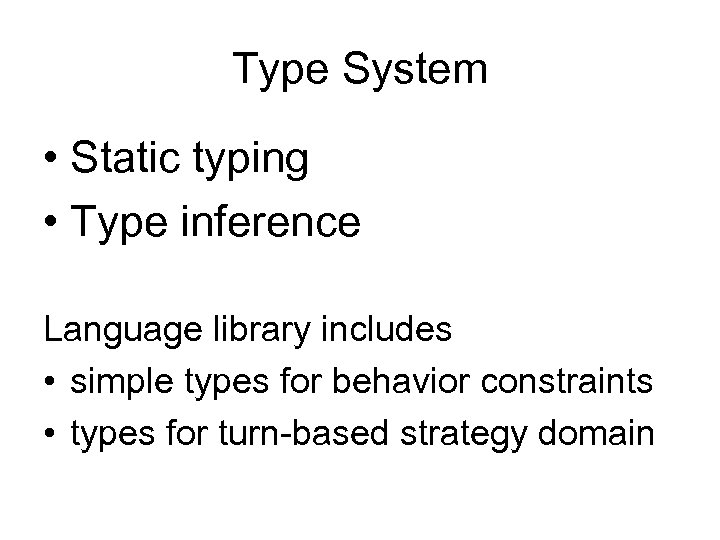 Type System

• Static typing
• Type inference

Language library includes
• simple types for behavior constraints
• types for turn-based strategy domain